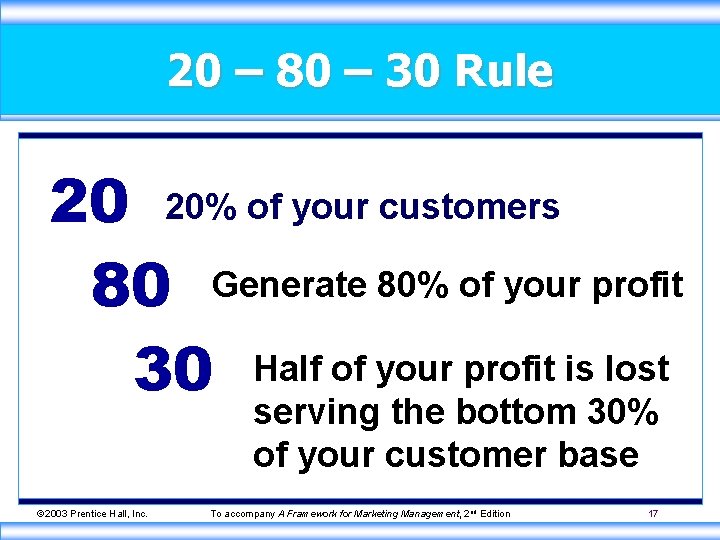 20 – 80 – 30 Rule

20 20% of your customers

80 Generate 80% of your profit

30 Half of your profit is lost serving the bottom 30% of your customer base

©2003 Prentice Hall, Inc. To accompany A Framework for Marketing Management, 2nd Edition 17